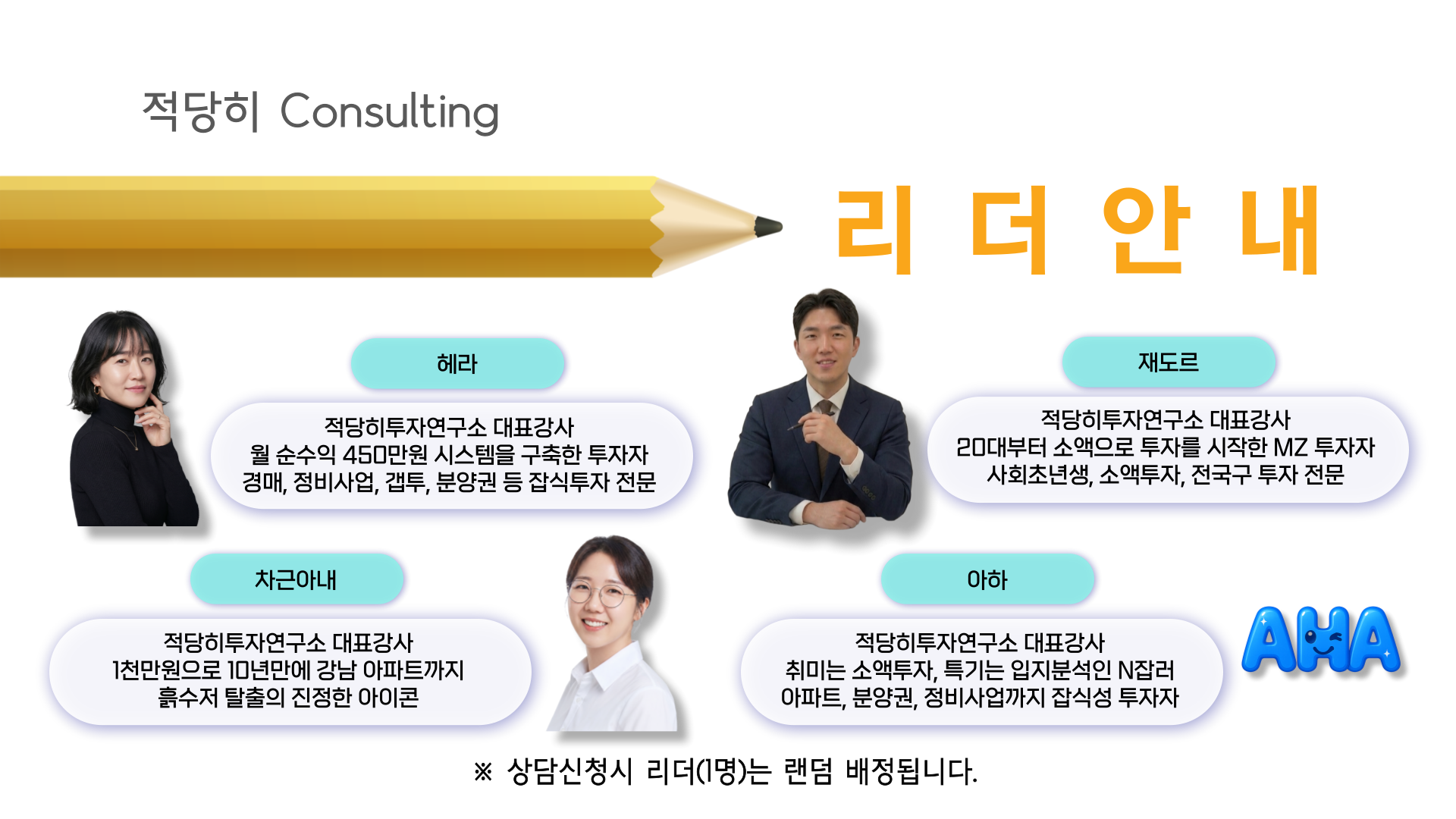 적당히 Consulting

리 더 안 내

헤라

적당히투자연구소 대표강사
월 순수익 450만원 시스템을 구축한 투자자
경매, 정비사업, 갭투, 분양권 등 잡식투자 전문

재도르

적당히투자연구소 대표강사
20대부터 소액으로 투자를 시작한 MZ 투자자
사회초년생, 소액투자, 전국구 투자 전문

차근아내

적당히투자연구소 대표강사
1천만원으로 10년만에 강남 아파트까지
흙수저 탈출의 진정한 아이콘

아하

적당히투자연구소 대표강사
취미는 소액투자, 특기는 입지분석인 N잡러
아파트, 분양권, 정비사업까지 잡식성 투자자

AHA

※ 상담신청시 리더(1명)는 랜덤 배정됩니다.